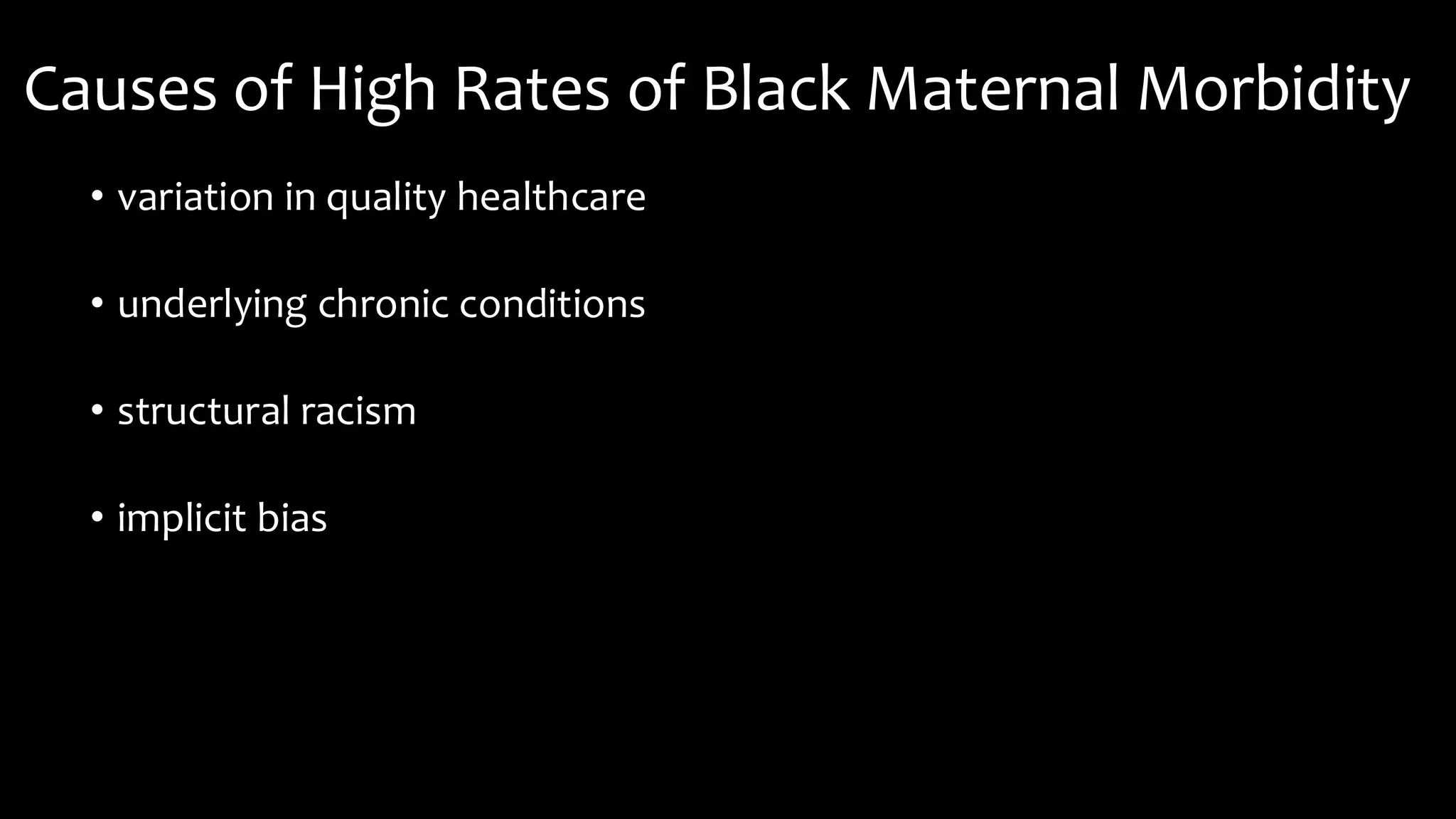 Causes of High Rates of Black Maternal Morbidity

• variation in quality healthcare

• underlying chronic conditions

• structural racism

• implicit bias